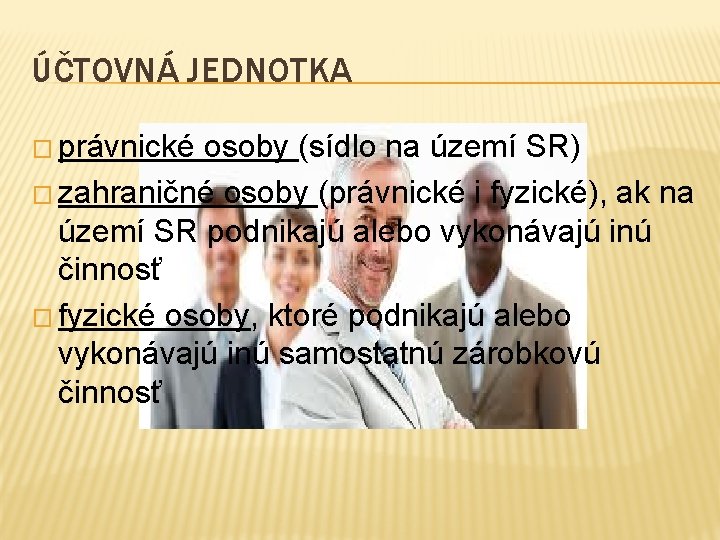 ÚČTOVNÁ JEDNOTKA

□ právnické osoby (sídlo na území SR)

□ zahraničné osoby (právnické i fyzické), ak na území SR podnikajú alebo vykonávajú inú činnosť

□ fyzické osoby, ktoré podnikajú alebo vykonávajú inú samostatnú zárobkovú činnosť